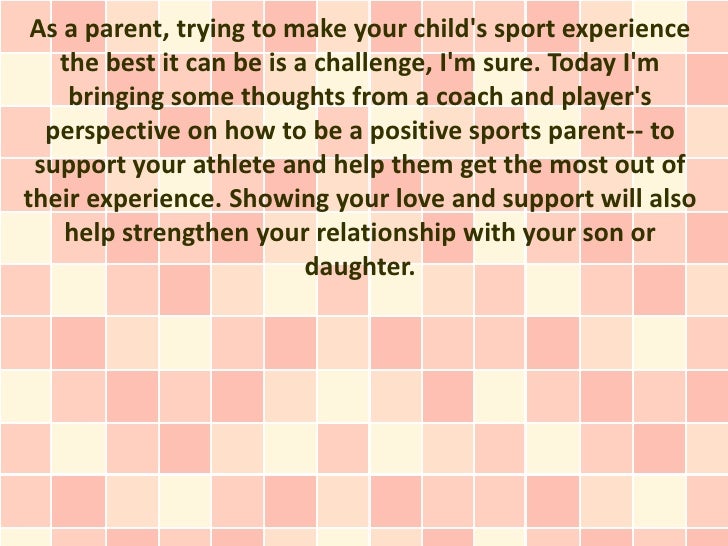 As a parent, trying to make your child's sport experience the best it can be is a challenge, I'm sure. Today I'm bringing some thoughts from a coach and player's perspective on how to be a positive sports parent-- to support your athlete and help them get the most out of their experience. Showing your love and support will also help strengthen your relationship with your son or daughter.